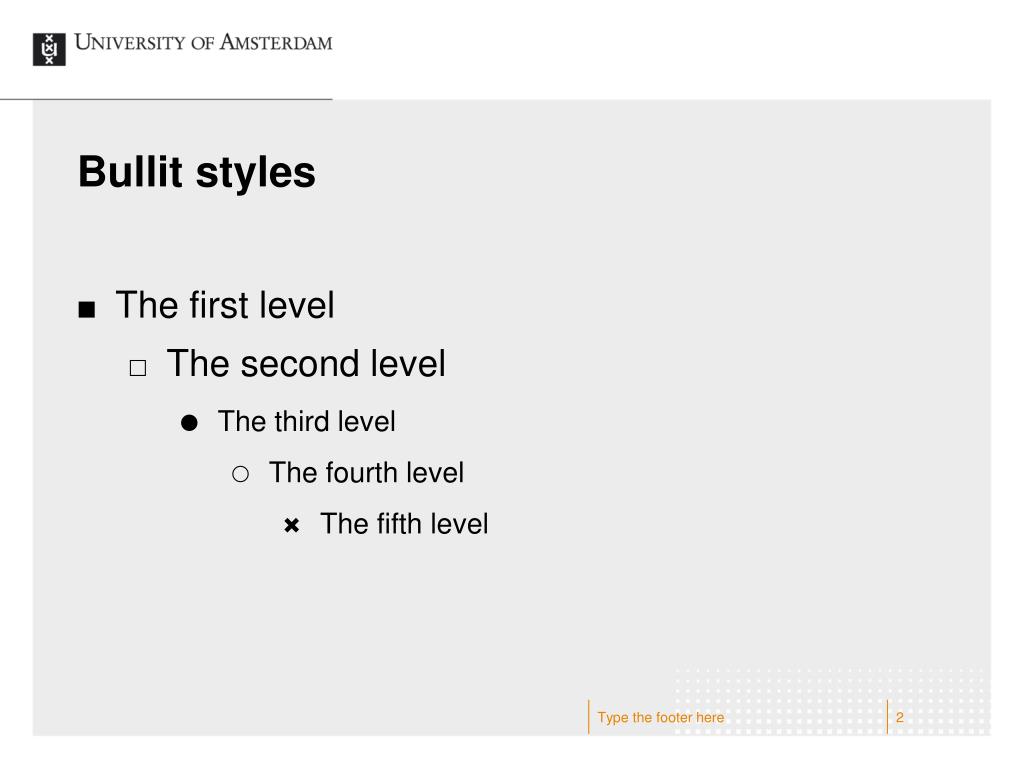 UNIVERSITY OF AMSTERDAM

Bullit styles

■ The first level
□ The second level
● The third level
○ The fourth level
✖ The fifth level

Type the footer here
2